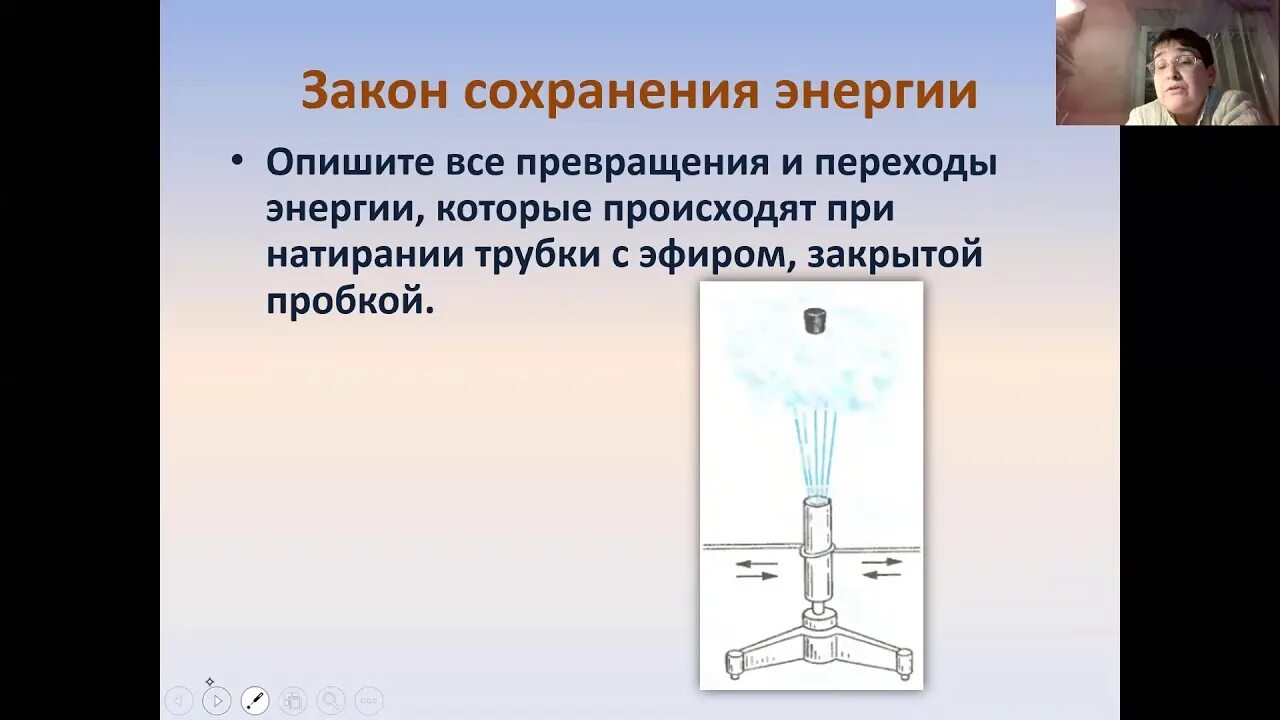 Закон сохранения энергии

• Опишите все превращения и переходы энергии, которые происходят при натирании трубки с эфиром, закрытой пробкой.